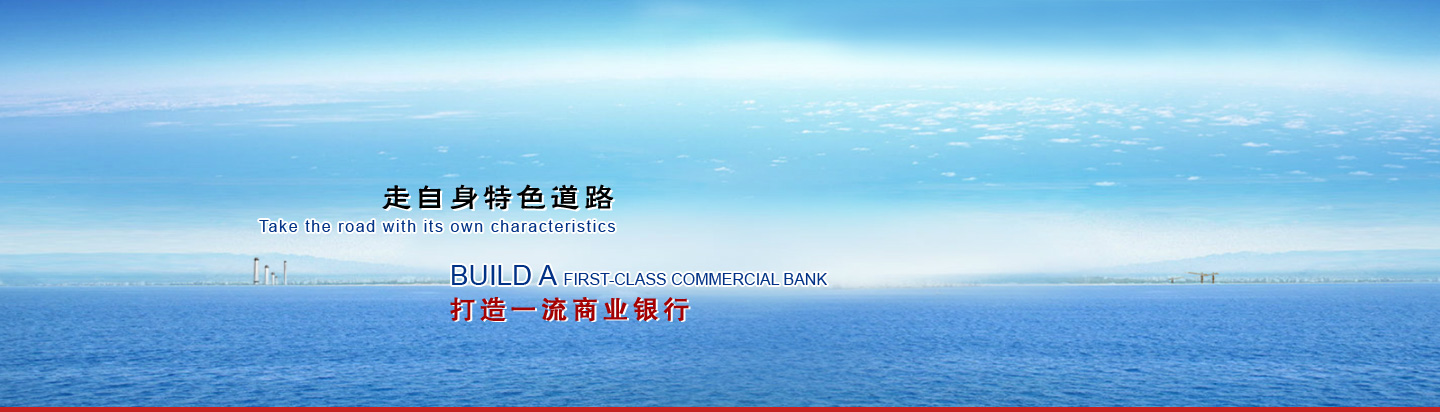 走自身特色道路
Take the road with its own characteristics

BUILD A FIRST-CLASS COMMERCIAL BANK
打造一流商业银行